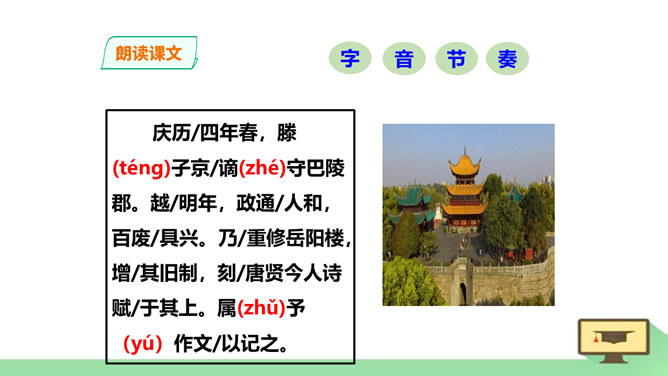 朗读课文

字 音 节 奏

庆历/四年春，滕(téng)子京/谪(zhé)守巴陵郡。越/明年，政通/人和，百废/具兴。乃/重修岳阳楼，增/其旧制，刻/唐贤今人诗赋/于其上。属(zhǔ)予（yú）作文/以记之。